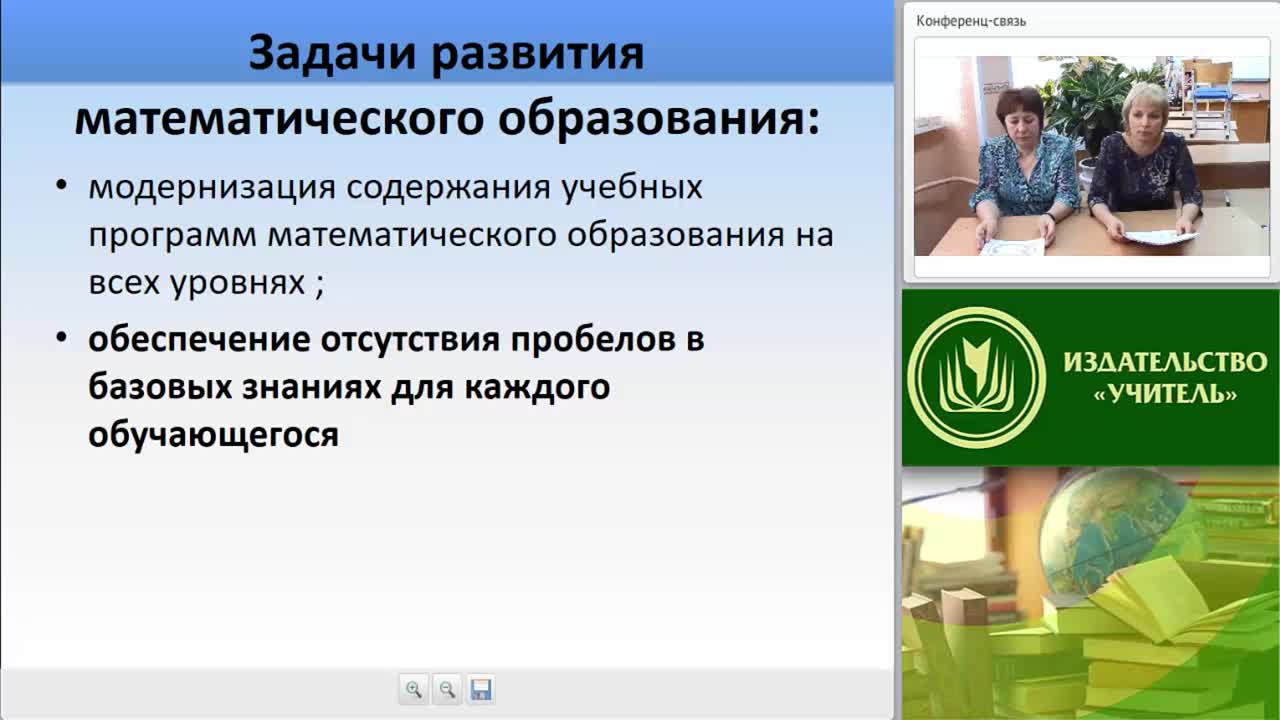 Задачи развития математического образования:

• модернизация содержания учебных программ математического образования на всех уровнях ;

• обеспечение отсутствия пробелов в базовых знаниях для каждого обучающегося

Конференц-связь

ИЗДАТЕЛЬСТВО «УЧИТЕЛЬ»